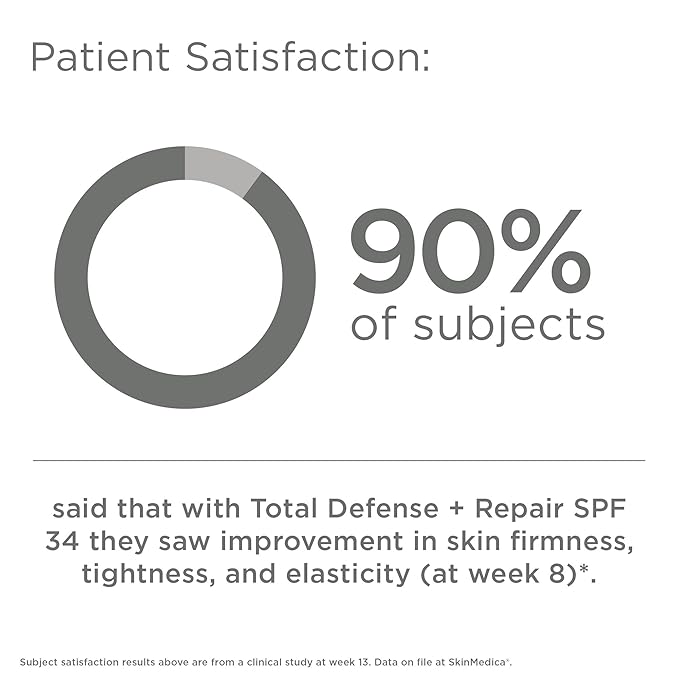 Patient Satisfaction:

90%
of subjects

said that with Total Defense + Repair SPF 34 they saw improvement in skin firmness, tightness, and elasticity (at week 8)*.

Subject satisfaction results above are from a clinical study at week 13. Data on file at SkinMedica®.